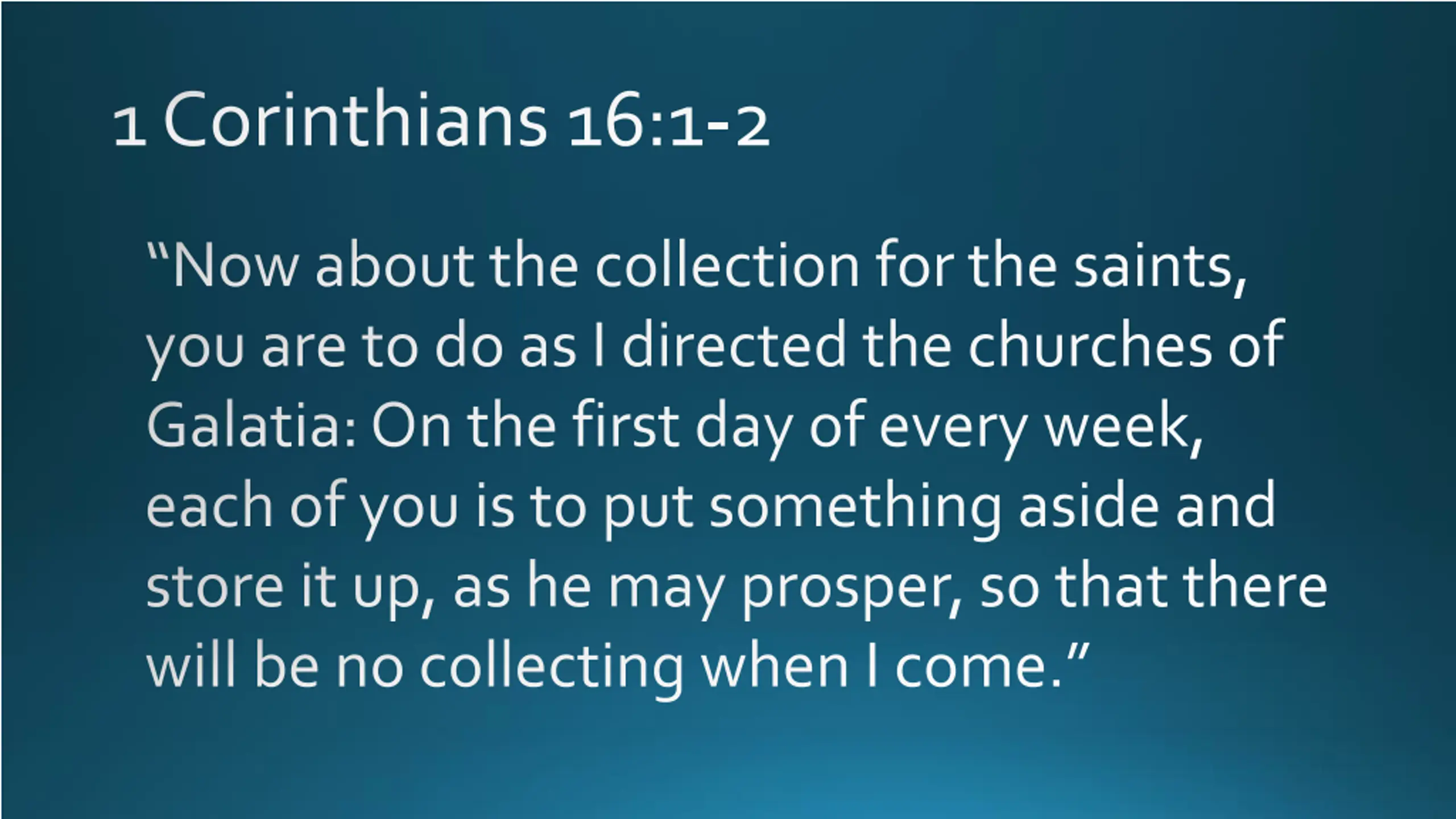 1 Corinthians 16:1-2

“Now about the collection for the saints, you are to do as I directed the churches of Galatia: On the first day of every week, each of you is to put something aside and store it up, as he may prosper, so that there will be no collecting when I come.”